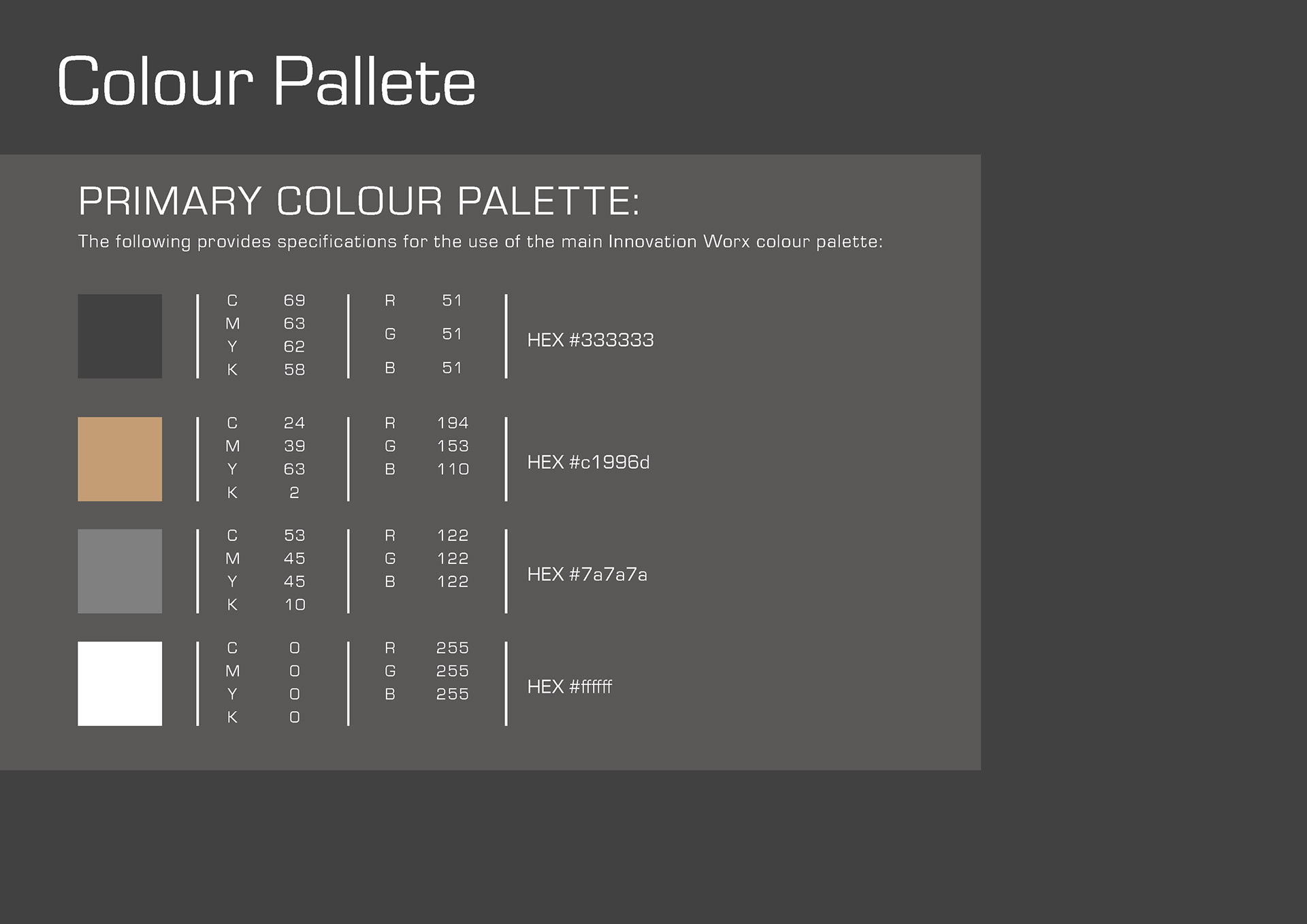 Colour Pallete

PRIMARY COLOUR PALETTE:

The following provides specifications for the use of the main Innovation Worx colour palette:

C 69
M 63
Y 62
K 58

R 51
G 51
B 51

HEX #333333

C 24
M 39
Y 63
K 2

R 194
G 153
B 110

HEX #c1996d

C 53
M 45
Y 45
K 10

R 122
G 122
B 122

HEX #7a7a7a

C 0
M 0
Y 0
K 0

R 255
G 255
B 255

HEX #ffffff